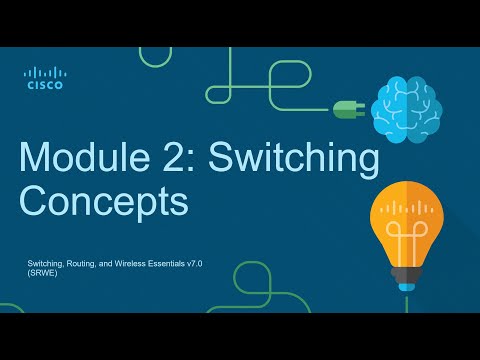 CISCO

Module 2: Switching Concepts

Switching, Routing, and Wireless Essentials v7.0 (SRWE)